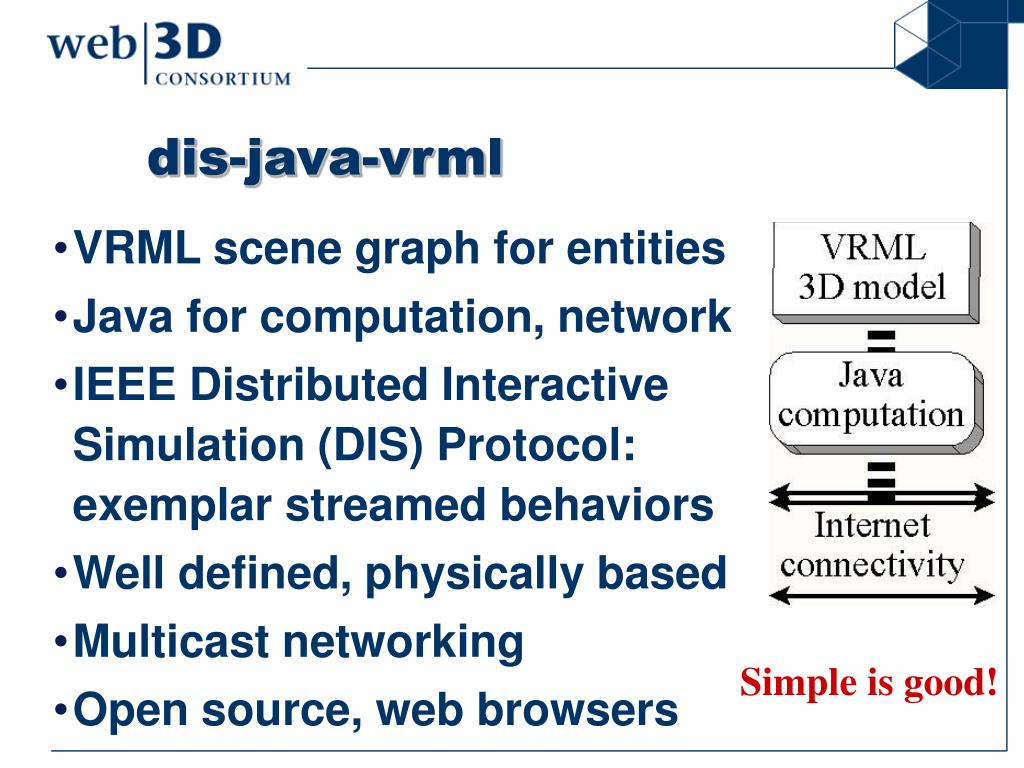 web 3D CONSORTIUM

dis-java-vrml

• VRML scene graph for entities
• Java for computation, network
• IEEE Distributed Interactive Simulation (DIS) Protocol: exemplar streamed behaviors
• Well defined, physically based
• Multicast networking
• Open source, web browsers

VRML 3D model

Java computation

Internet connectivity

Simple is good!